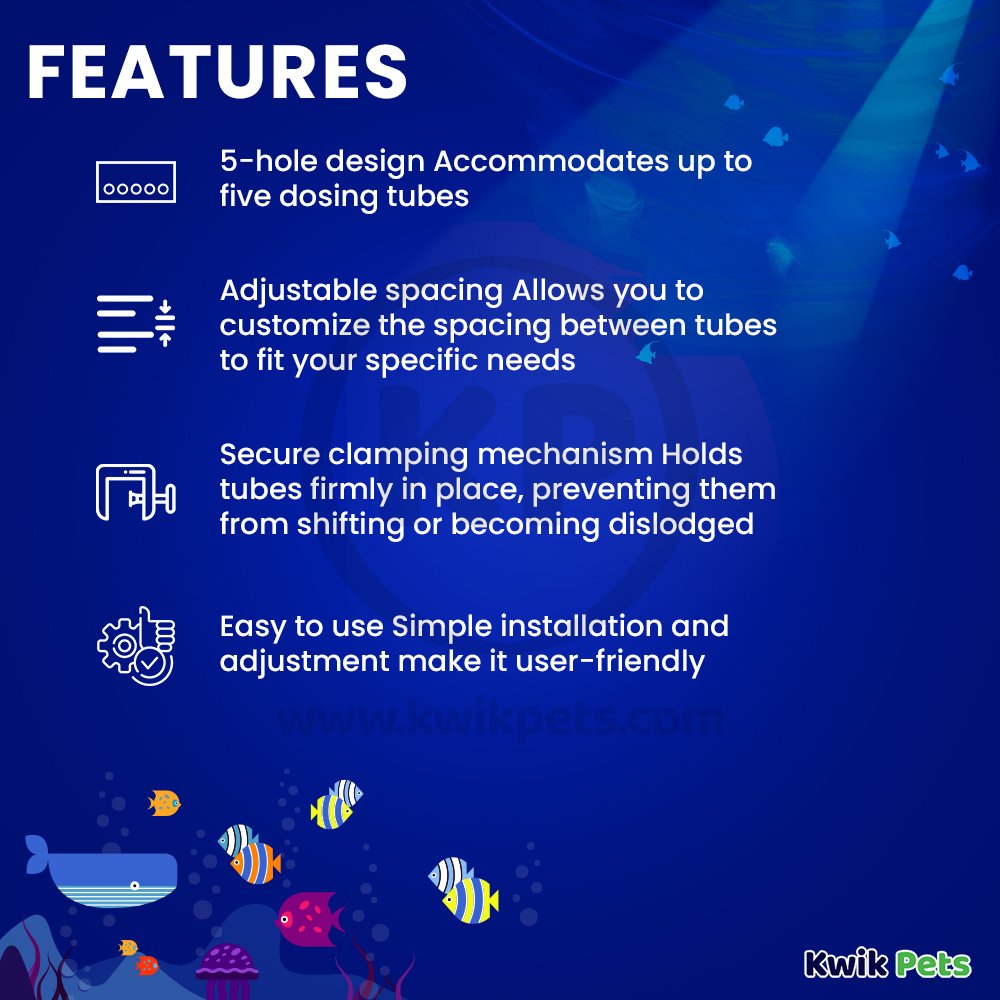 FEATURES

5-hole design Accommodates up to five dosing tubes

Adjustable spacing Allows you to customize the spacing between tubes to fit your specific needs

Secure clamping mechanism Holds tubes firmly in place, preventing them from shifting or becoming dislodged

Easy to use Simple installation and adjustment make it user-friendly

www.kwikpets.com

Kwik Pets